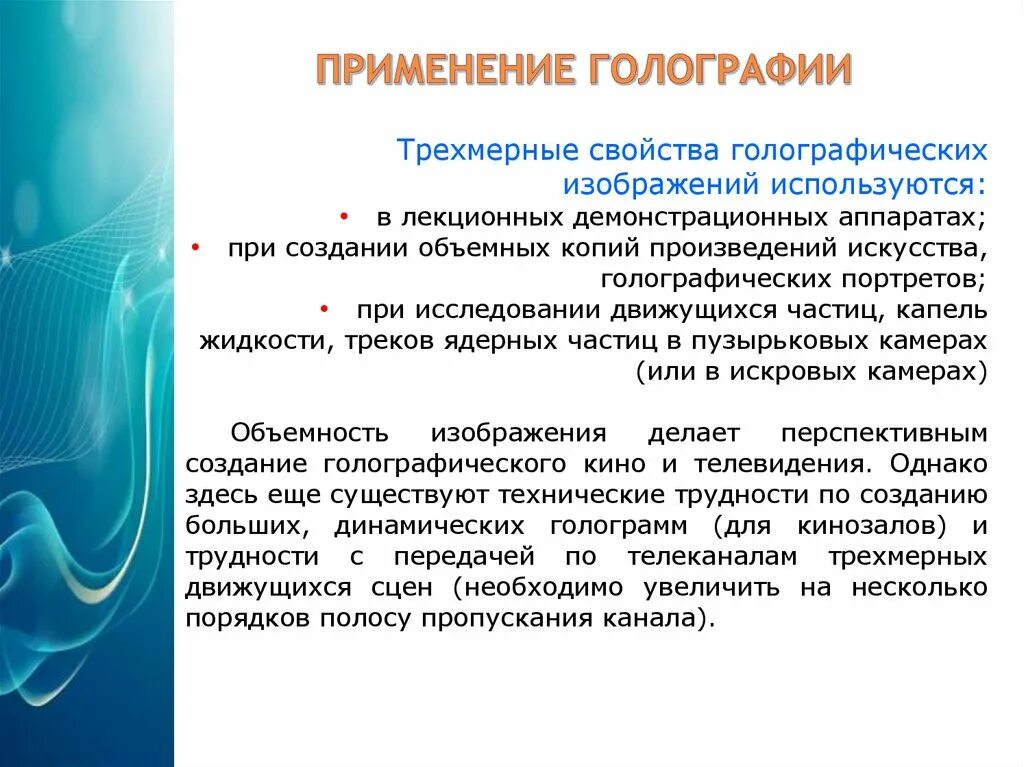 ПРИМЕНЕНИЕ ГОЛОГРАФИИ

Трехмерные свойства голографических изображений используются:

• в лекционных демонстрационных аппаратах;
• при создании объемных копий произведений искусства, голографических портретов;
• при исследовании движущихся частиц, капель жидкости, треков ядерных частиц в пузырьковых камерах (или в искровых камерах)

Объемность изображения делает перспективным создание голографического кино и телевидения. Однако здесь еще существуют технические трудности по созданию больших, динамических голограмм (для кинозалов) и трудности с передачей по телеканалам трехмерных движущихся сцен (необходимо увеличить на несколько порядков полосу пропускания канала).